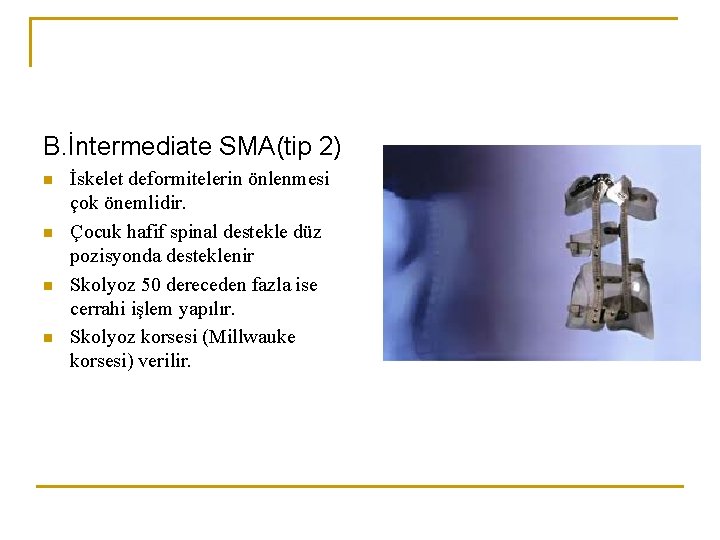 B.İntermediate SMA(tip 2)

İskelet deformitelerin önlenmesi çok önemlidir.

Çocuk hafif spinal destekle düz pozisyonda desteklenir

Skolyoz 50 dereceden fazla ise cerrahi işlem yapılır.

Skolyoz korsesi (Millwauke korsesi) verilir.